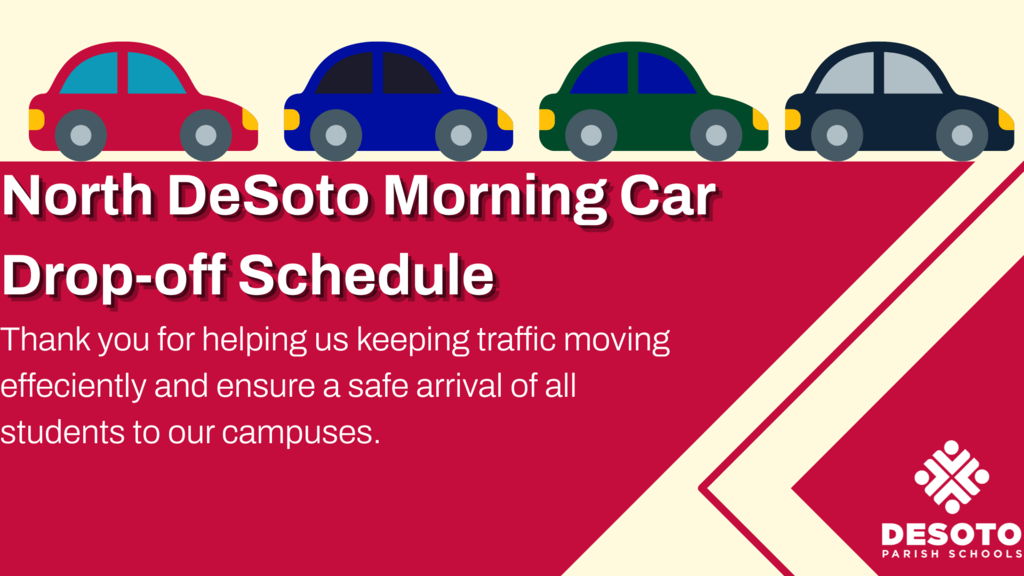 North DeSoto Morning Car Drop-off Schedule

Thank you for helping us keeping traffic moving effeciently and ensure a safe arrival of all students to our campuses.

DESOTO
PARISH SCHOOLS